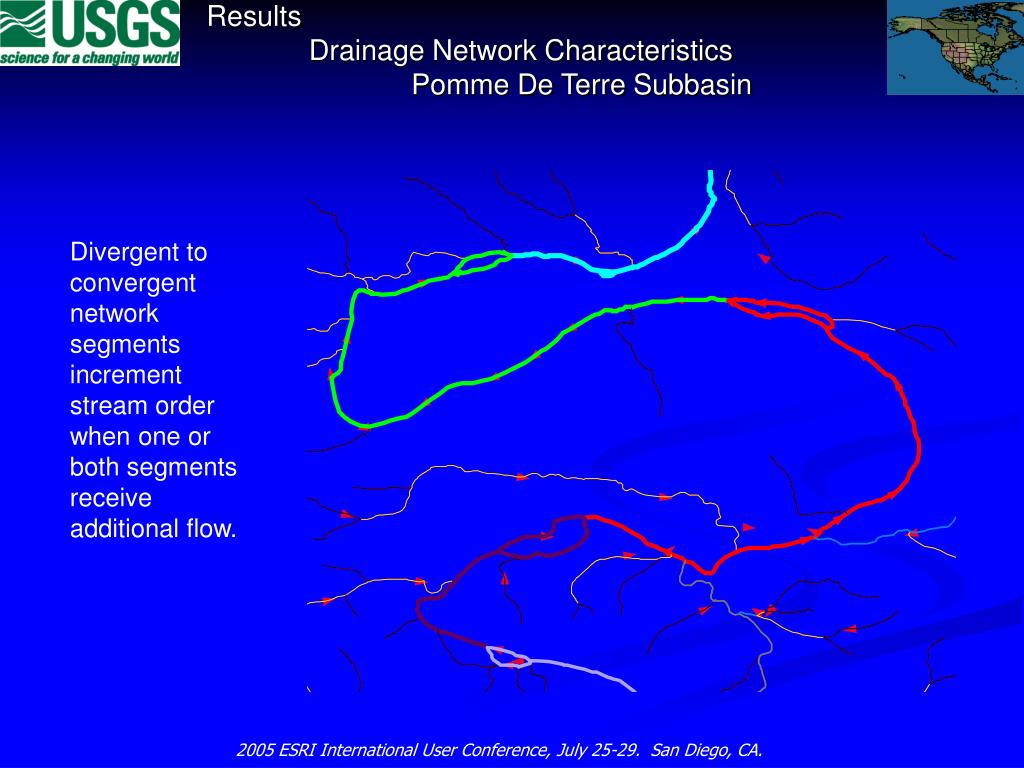 USGS
science for a changing world

Results
Drainage Network Characteristics
Pomme De Terre Subbasin

Divergent to convergent network segments increment stream order when one or both segments receive additional flow.

2005 ESRI International User Conference, July 25-29. San Diego, CA.